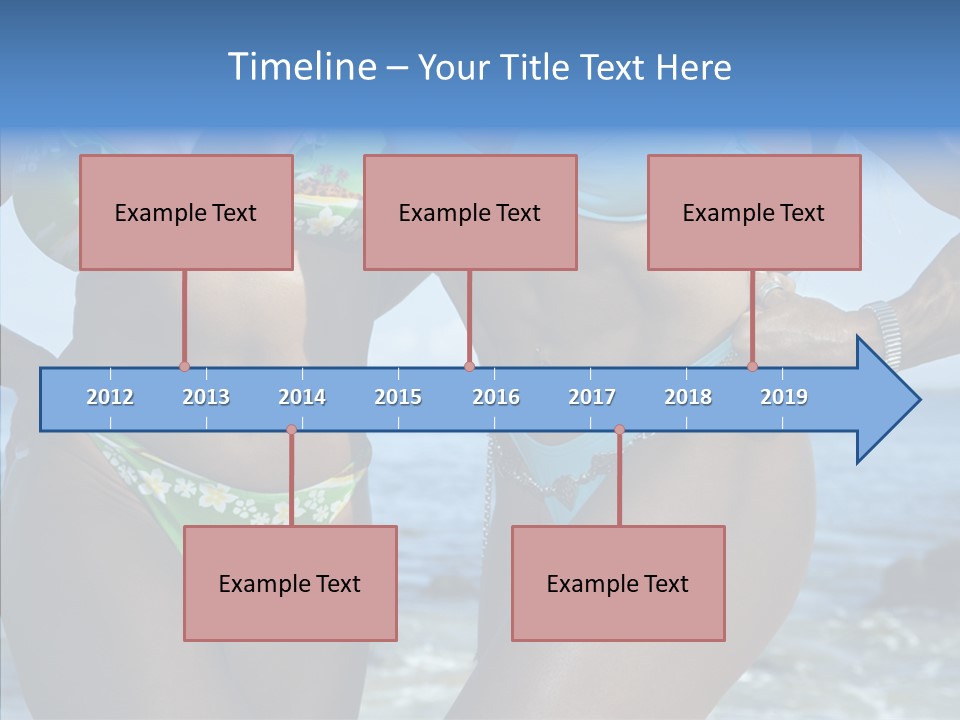 Timeline – Your Title Text Here

Example Text

Example Text

Example Text

2012 2013 2014 2015 2016 2017 2018 2019

Example Text

Example Text